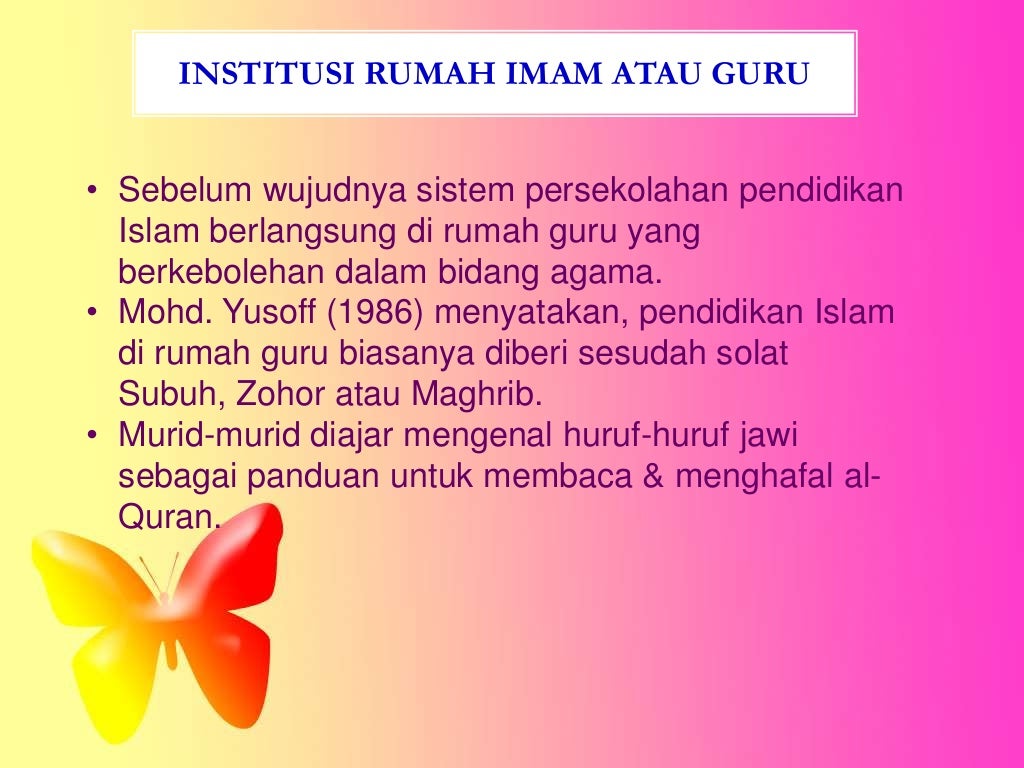 INSTITUSI RUMAH IMAM ATAU GURU

• Sebelum wujudnya sistem persekolahan pendidikan Islam berlangsung di rumah guru yang berkebolehan dalam bidang agama.
• Mohd. Yusoff (1986) menyatakan, pendidikan Islam di rumah guru biasanya diberi sesudah solat Subuh, Zohor atau Maghrib.
• Murid-murid diajar mengenal huruf-huruf jawi sebagai panduan untuk membaca & menghafal al-Quran.